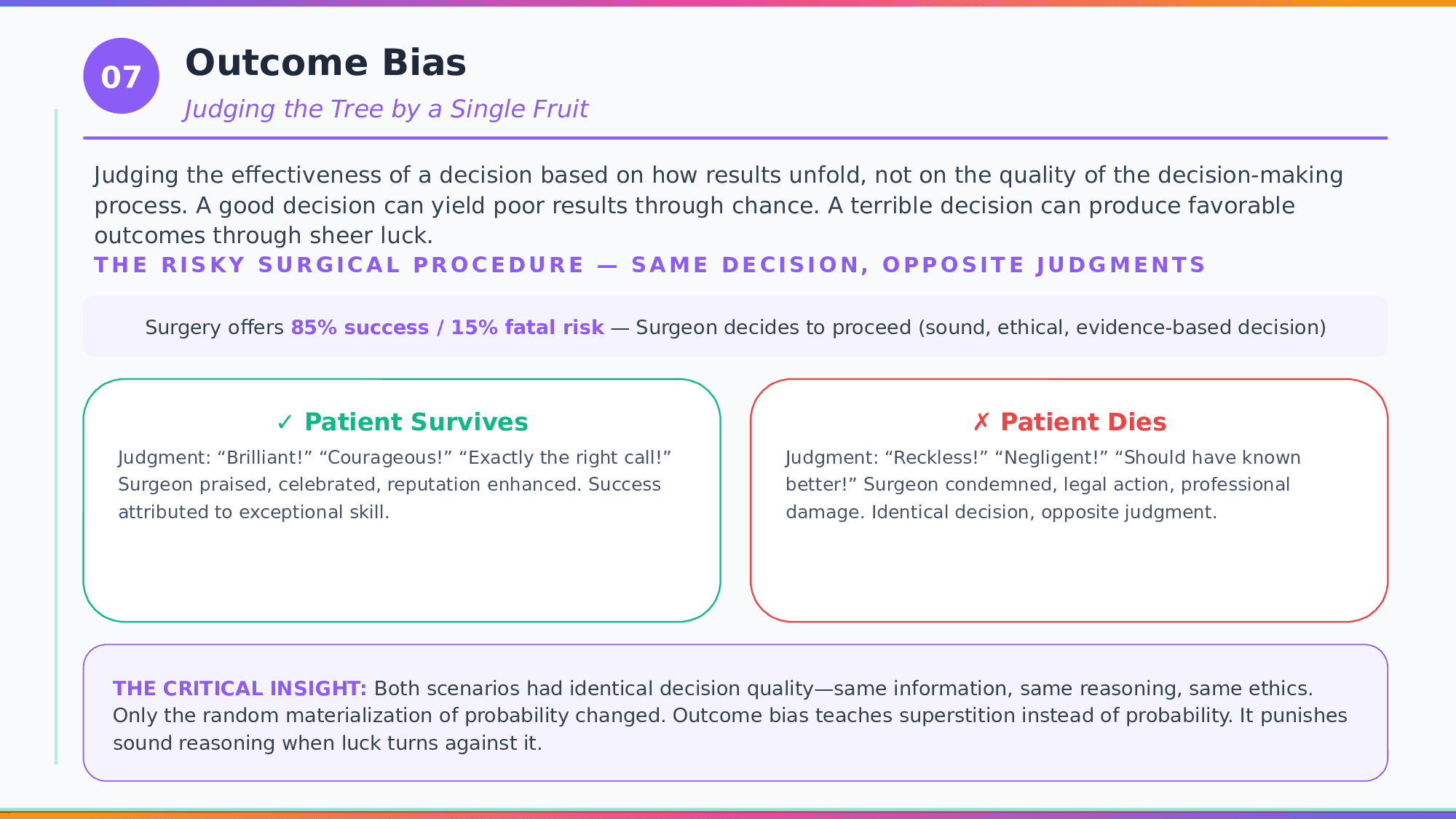 07

Outcome Bias

Judging the Tree by a Single Fruit

Judging the effectiveness of a decision based on how results unfold, not on the quality of the decision-making process. A good decision can yield poor results through chance. A terrible decision can produce favorable outcomes through sheer luck.

THE RISKY SURGICAL PROCEDURE — SAME DECISION, OPPOSITE JUDGMENTS

Surgery offers 85% success / 15% fatal risk — Surgeon decides to proceed (sound, ethical, evidence-based decision)

✓ Patient Survives

Judgment: “Brilliant!” “Courageous!” “Exactly the right call!” Surgeon praised, celebrated, reputation enhanced. Success attributed to exceptional skill.

✗ Patient Dies

Judgment: “Reckless!” “Negligent!” “Should have known better!” Surgeon condemned, legal action, professional damage. Identical decision, opposite judgment.

THE CRITICAL INSIGHT: Both scenarios had identical decision quality—same information, same reasoning, same ethics. Only the random materialization of probability changed. Outcome bias teaches superstition instead of probability. It punishes sound reasoning when luck turns against it.